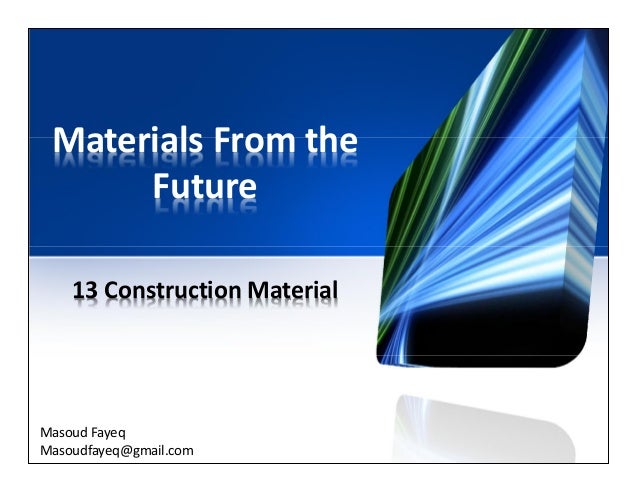 Materials From the Future

13 Construction Material

Masoud Fayeq
Masoudfayeq@gmail.com